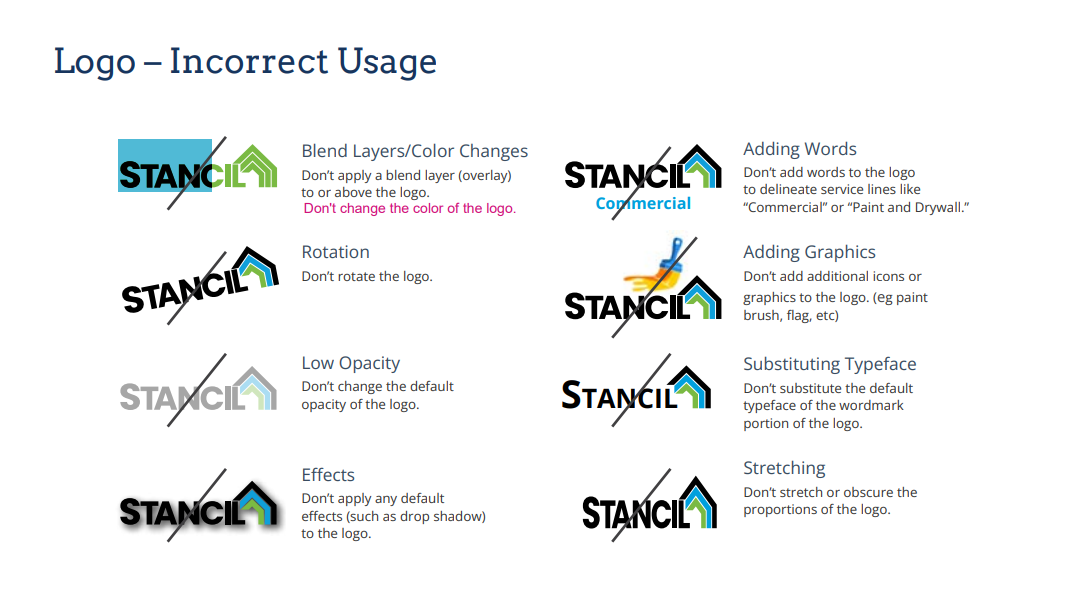 Logo – Incorrect Usage

STANCIL

Blend Layers/Color Changes
Don't apply a blend layer (overlay) to or above the logo.
Don't change the color of the logo.

STANCIL

Rotation
Don't rotate the logo.

STANCIL

Low Opacity
Don't change the default opacity of the logo.

STANCIL

Effects
Don't apply any default effects (such as drop shadow) to the logo.

STANCIL
Commercial

Adding Words
Don't add words to the logo to delineate service lines like "Commercial" or "Paint and Drywall."

STANCIL

Adding Graphics
Don't add additional icons or graphics to the logo. (eg paint brush, flag, etc)

STANCIL

Substituting Typeface
Don't substitute the default typeface of the wordmark portion of the logo.

STANCIL

Stretching
Don't stretch or obscure the proportions of the logo.